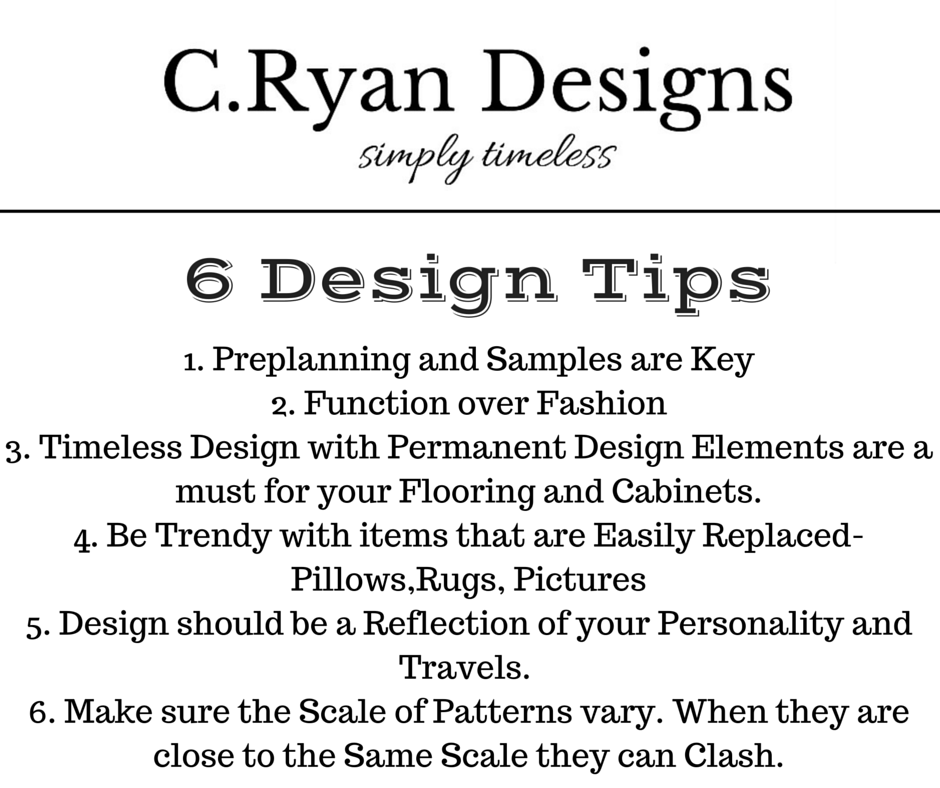 C.Ryan Designs
simply timeless

6 Design Tips

1. Preplanning and Samples are Key
2. Function over Fashion
3. Timeless Design with Permanent Design Elements are a must for your Flooring and Cabinets.
4. Be Trendy with items that are Easily Replaced- Pillows,Rugs, Pictures
5. Design should be a Reflection of your Personality and Travels.
6. Make sure the Scale of Patterns vary. When they are close to the Same Scale they can Clash.